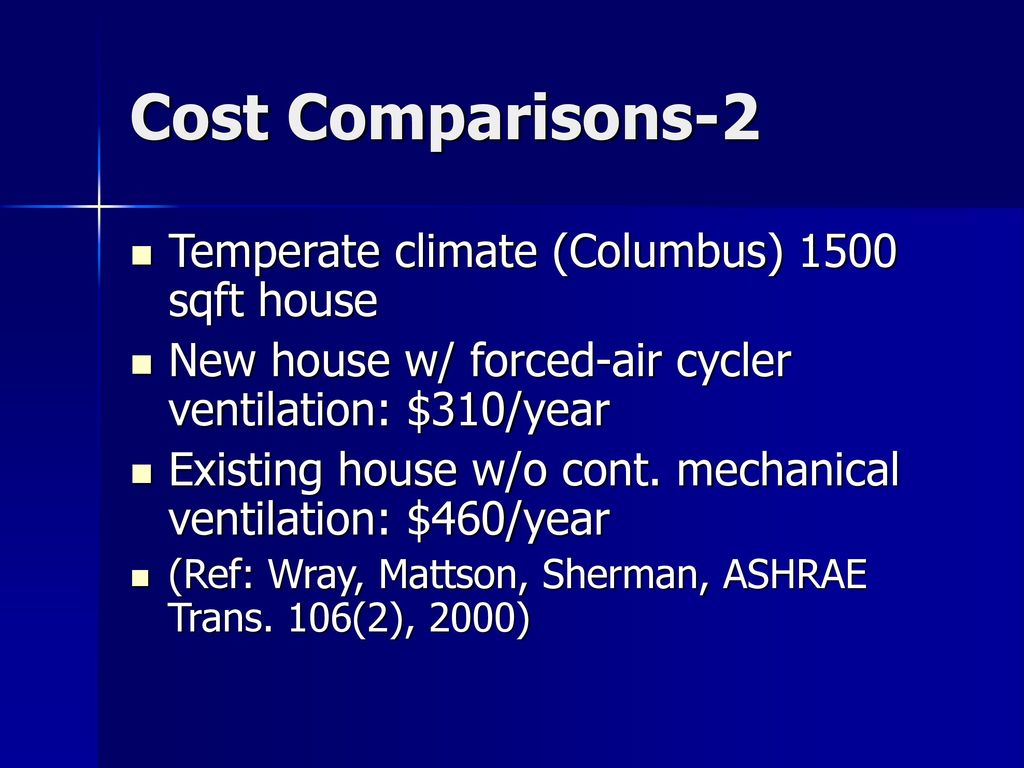 Cost Comparisons-2

- Temperate climate (Columbus) 1500 sqft house
- New house w/ forced-air cycler ventilation: \$310/year
- Existing house w/o cont. mechanical ventilation: \$460/year
- (Ref: Wray, Mattson, Sherman, ASHRAE Trans. 106(2), 2000)